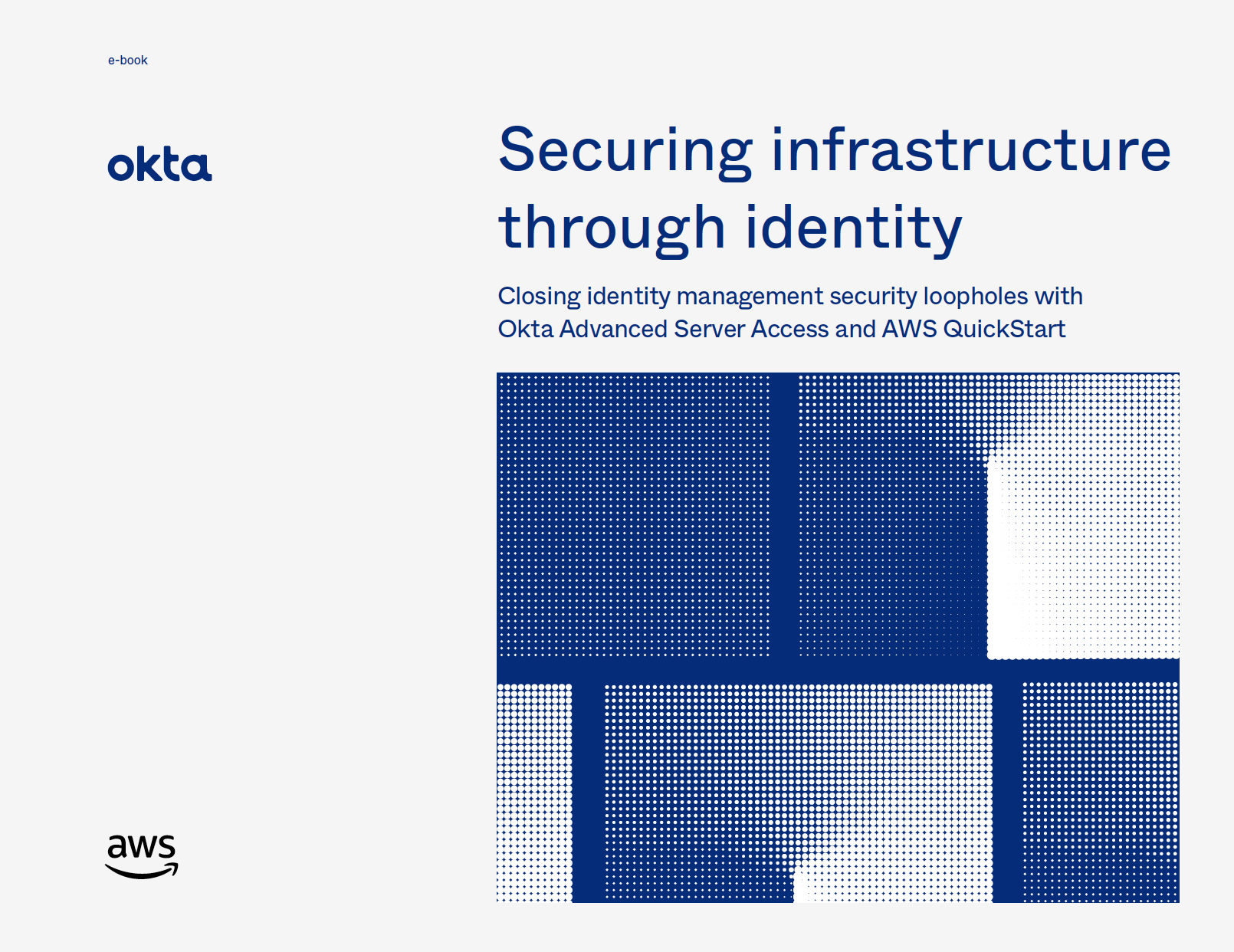 e-book

okta

Securing infrastructure through identity

Closing identity management security loopholes with Okta Advanced Server Access and AWS QuickStart

aws